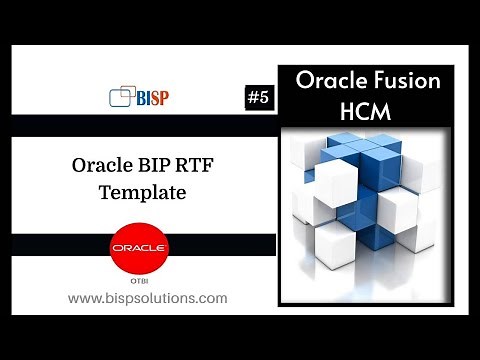 BISP

#5

Oracle Fusion HCM

Oracle BIP RTF Template

ORACLE

OTBI

www.bispsolutions.com